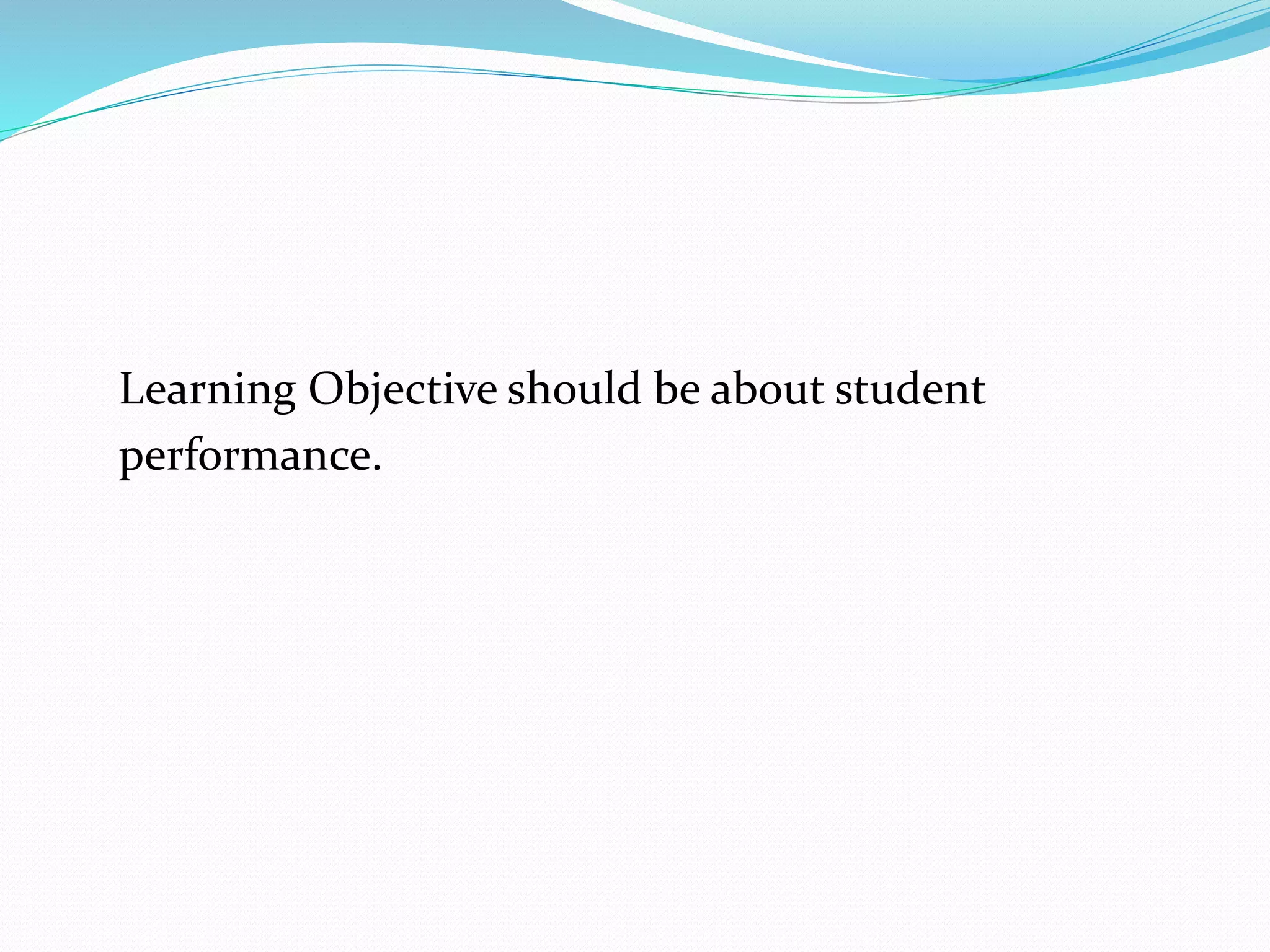 Learning Objective should be about student performance.